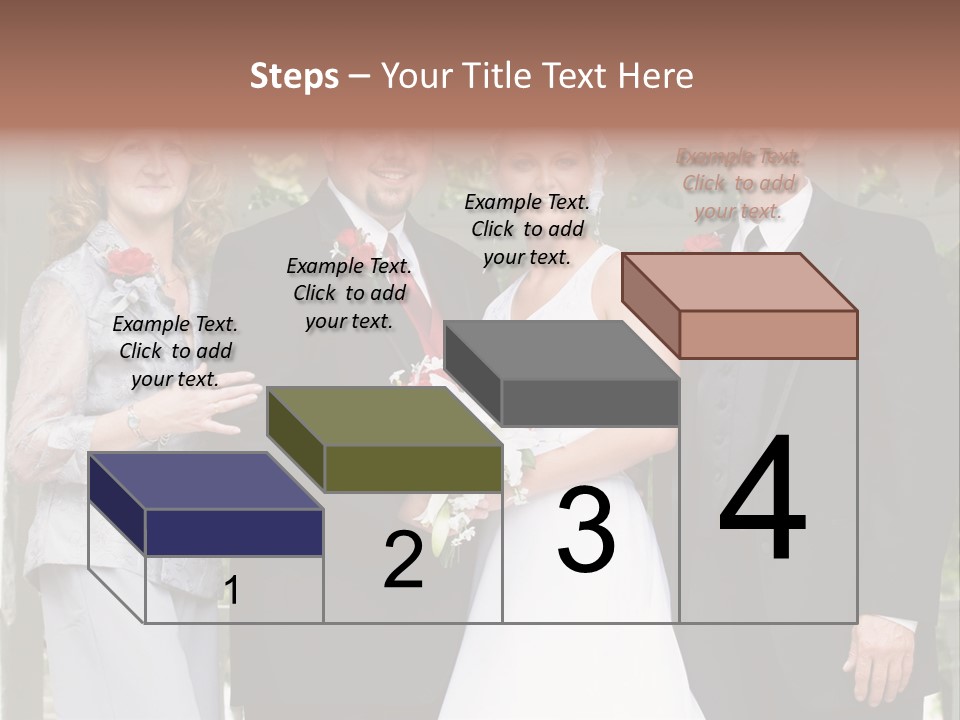 Steps – Your Title Text Here

Example Text. Click to add your text.

Example Text. Click to add your text.

Example Text. Click to add your text.

Example Text. Click to add your text.

1

2

3

4